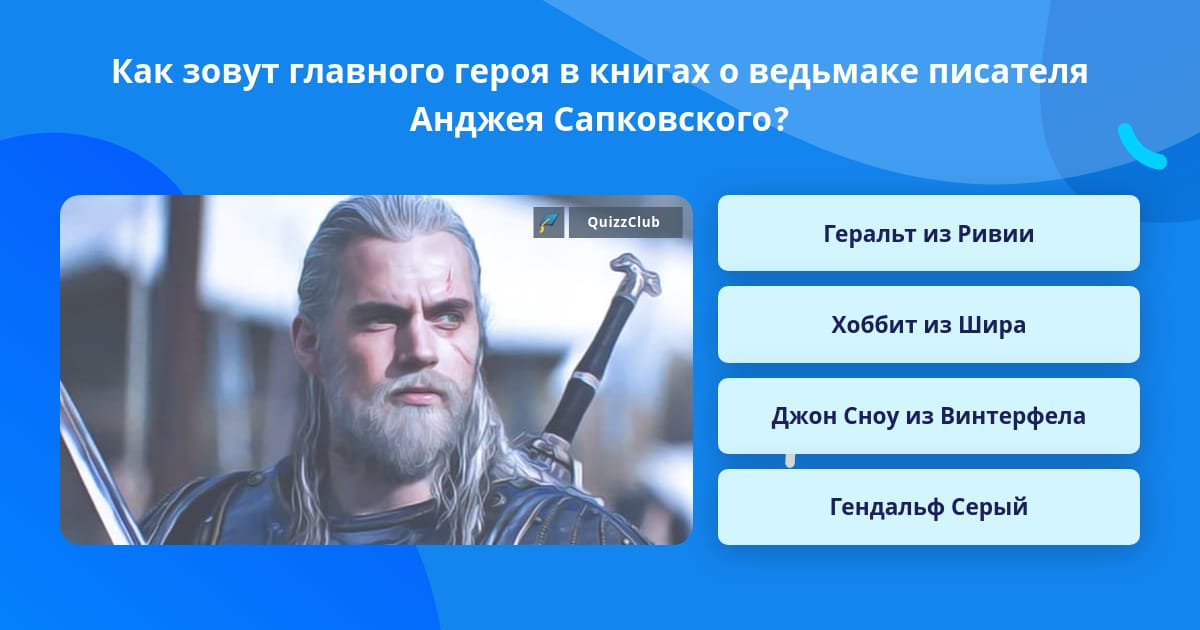 Как зовут главного героя в книгах о ведьмаке писателя Анджея Сапковского?

QuizzClub

Геральт из Ривии

Хоббит из Шира

Джон Сноу из Винтерфела

Гендальф Серый